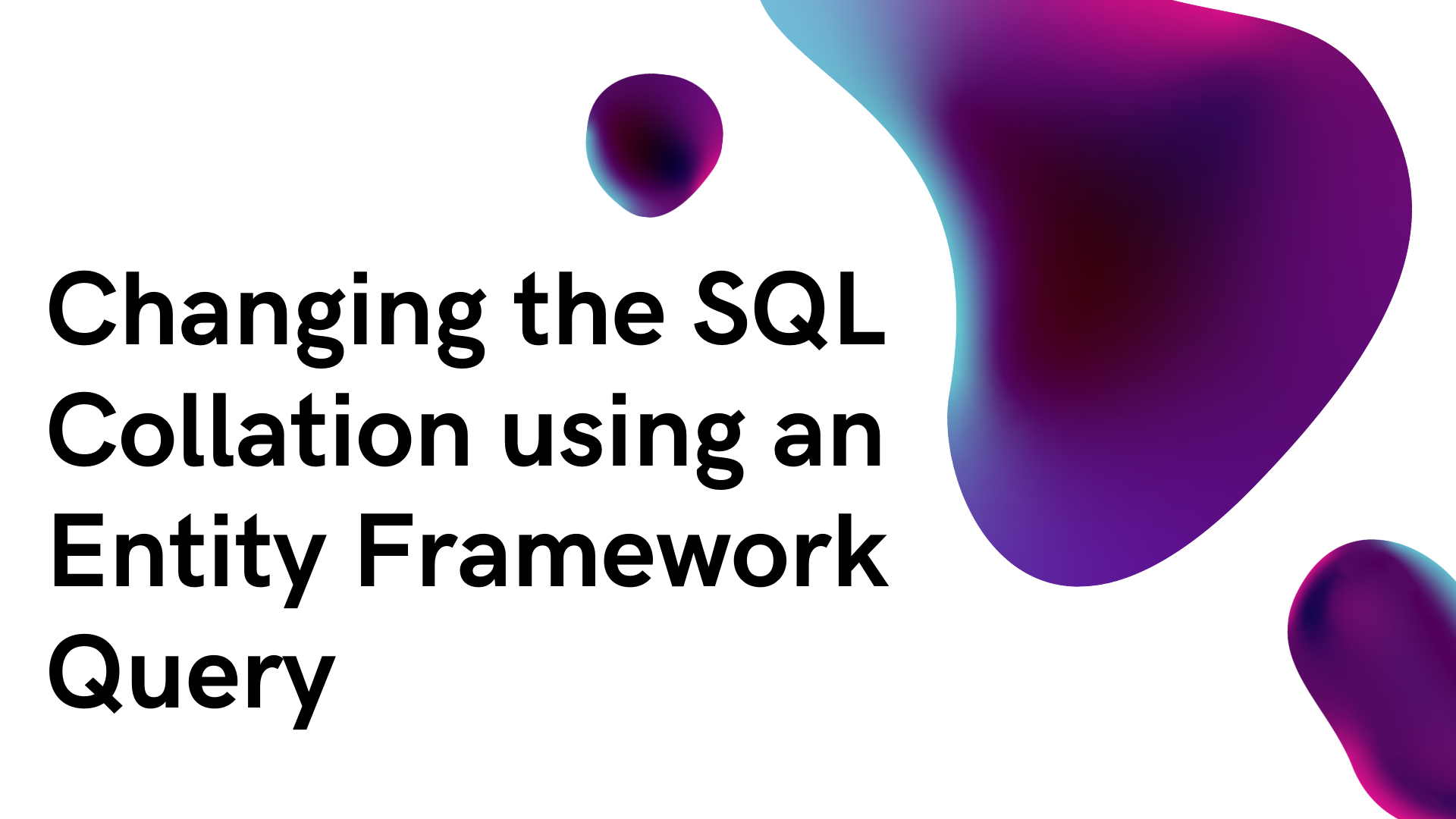 Changing the SQL Collation using an Entity Framework Query